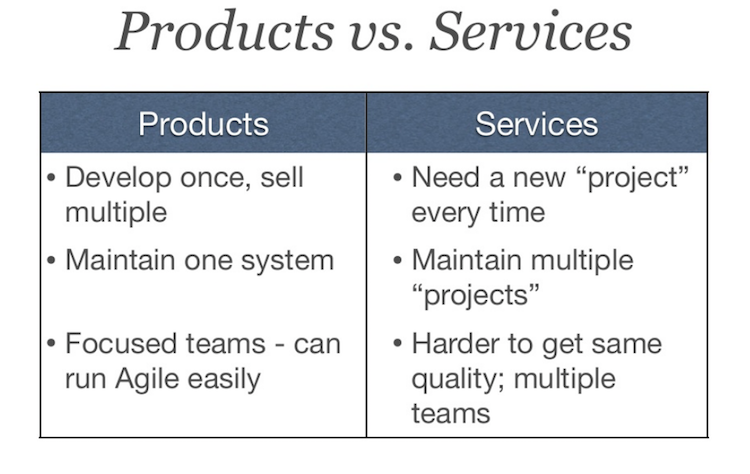 Products vs. Services

| Products | Services |
|---|---|
| • Develop once, sell multiple | • Need a new “project” every time |
| • Maintain one system | • Maintain multiple “projects” |
| • Focused teams - can run Agile easily | • Harder to get same quality; multiple teams |